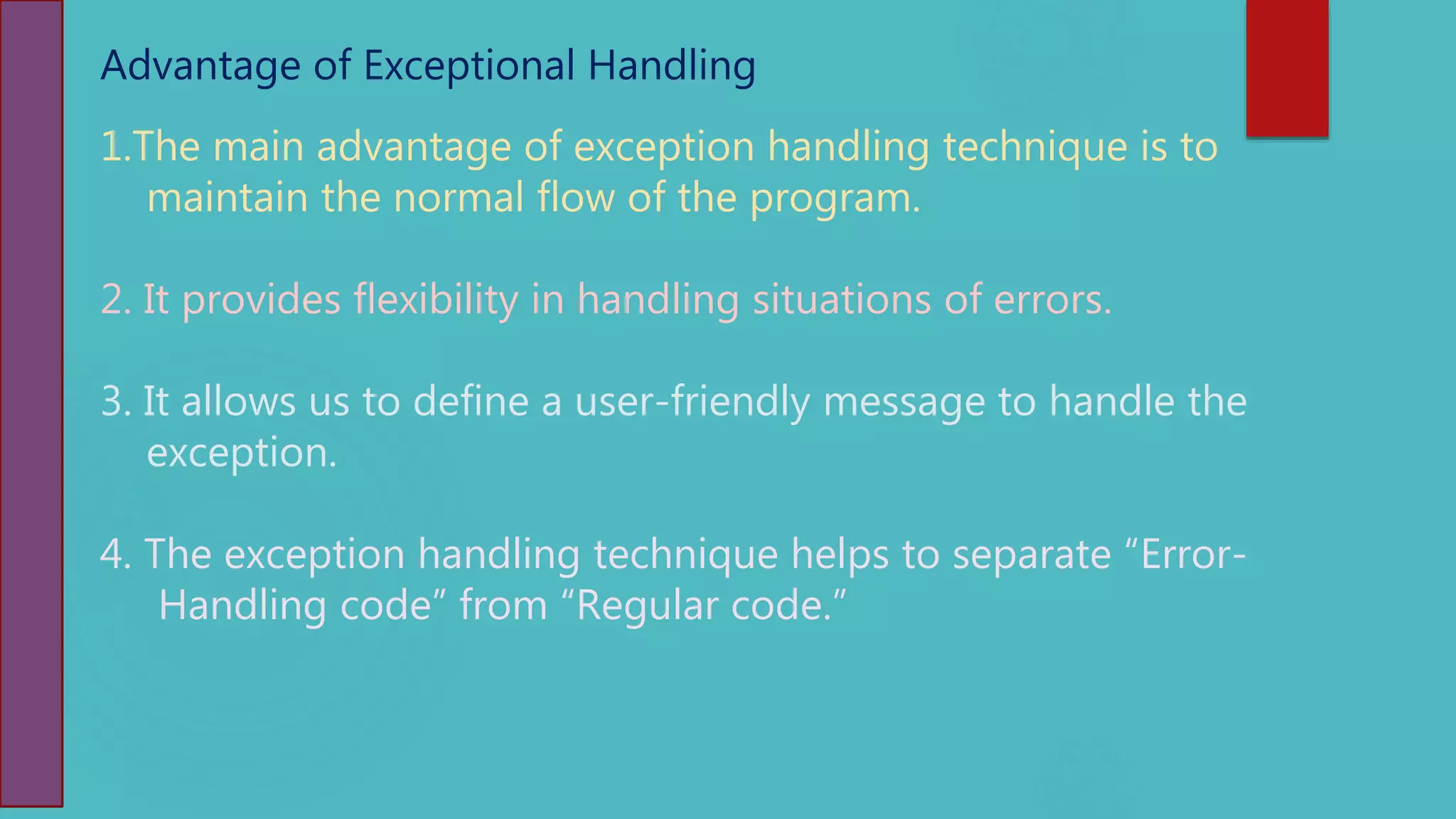 Advantage of Exceptional Handling

1.The main advantage of exception handling technique is to maintain the normal flow of the program.

2. It provides flexibility in handling situations of errors.

3. It allows us to define a user-friendly message to handle the exception.

4. The exception handling technique helps to separate “Error-Handling code” from “Regular code.”